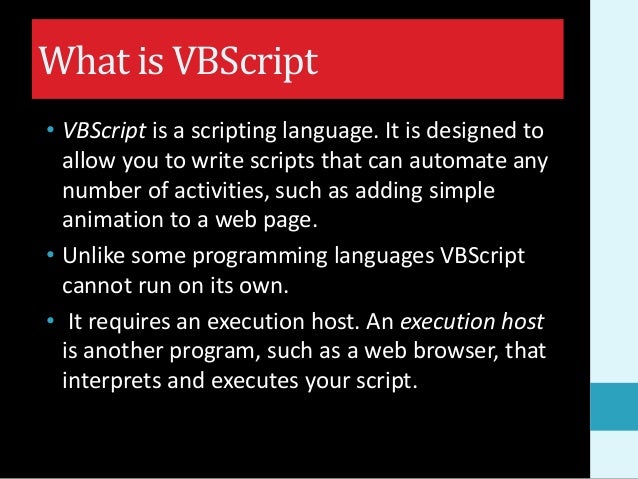 What is VBScript

• VBScript is a scripting language. It is designed to allow you to write scripts that can automate any number of activities, such as adding simple animation to a web page.

• Unlike some programming languages VBScript cannot run on its own.

• It requires an execution host. An execution host is another program, such as a web browser, that interprets and executes your script.